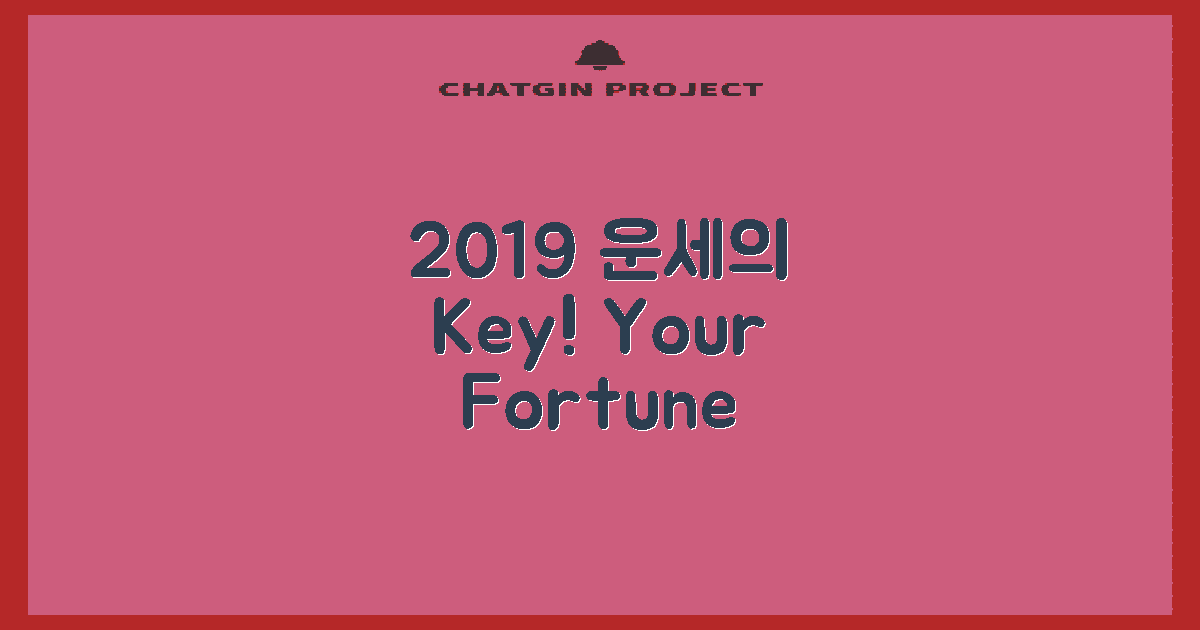 CHATGIN PROJECT

2019 운세의
Key! Your
Fortune